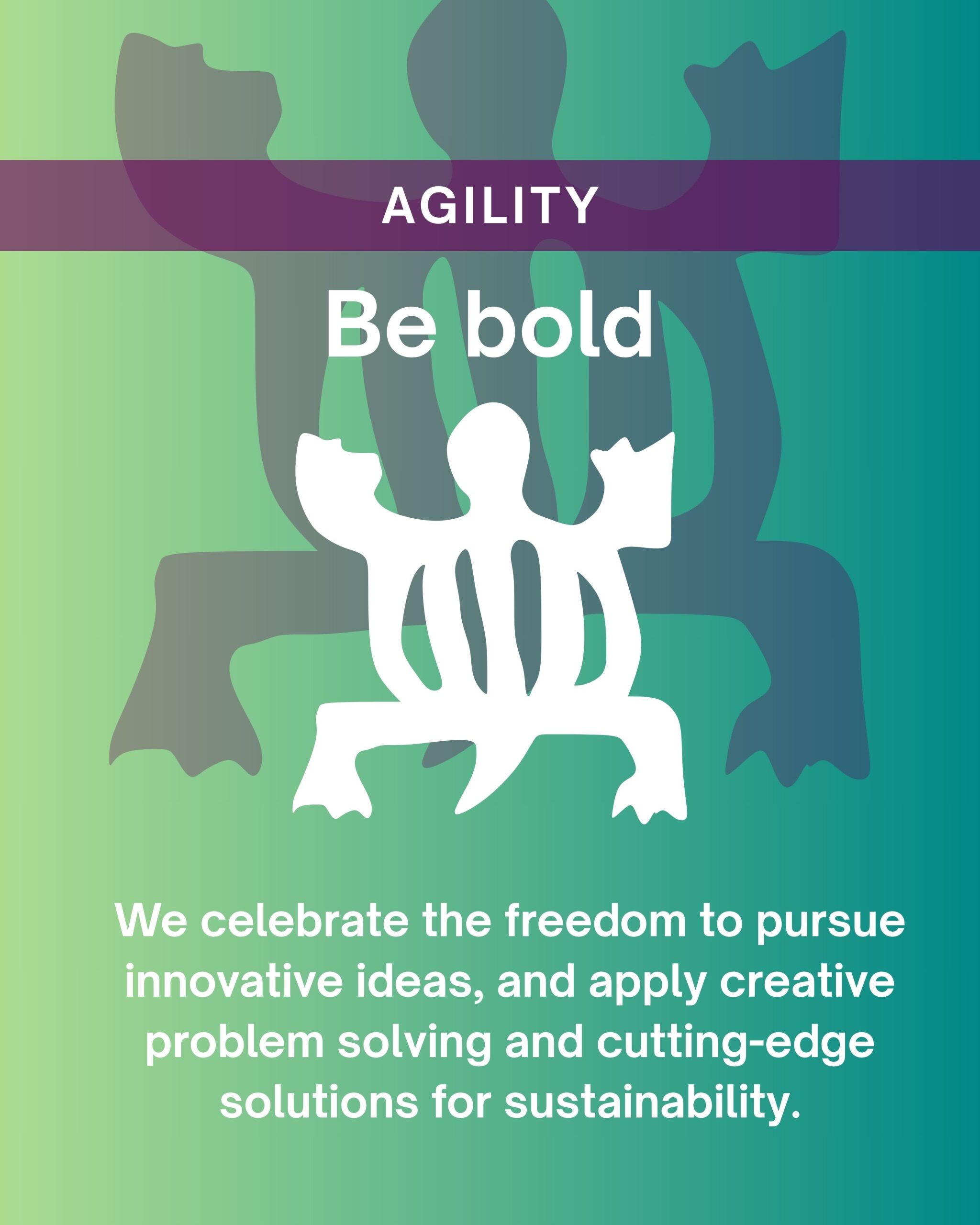 AGILITY

Be bold

We celebrate the freedom to pursue innovative ideas, and apply creative problem solving and cutting-edge solutions for sustainability.